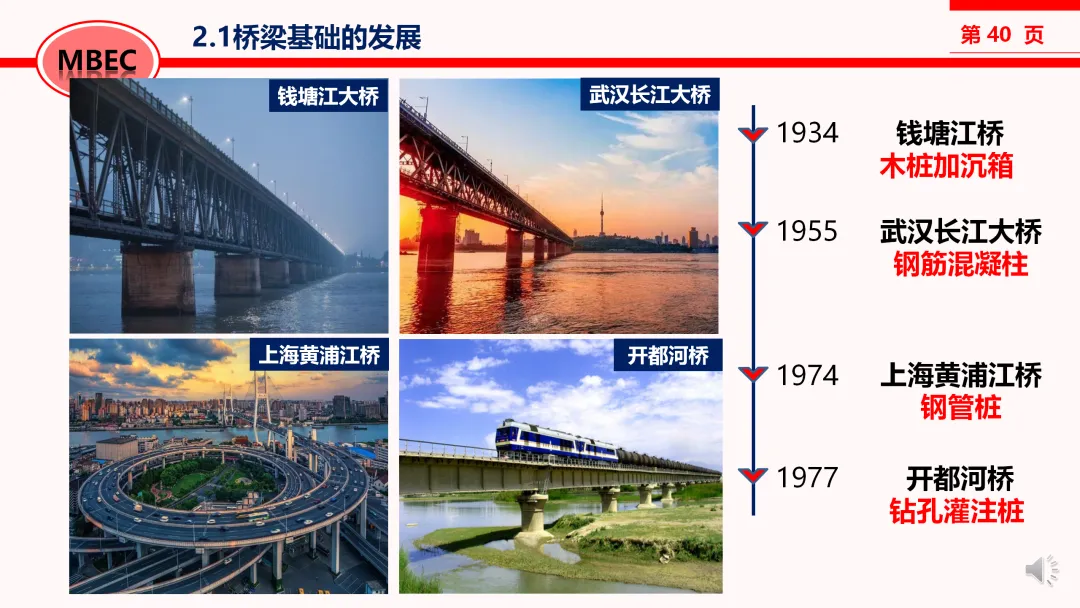 MBEC

2.1桥梁基础的发展

第 40 页

钱塘江大桥

武汉长江大桥

上海黄浦江桥

开都河桥

1934 钱塘江桥
木桩加沉箱

1955 武汉长江大桥
钢筋混凝柱

1974 上海黄浦江桥
钢管桩

1977 开都河桥
钻孔灌注桩